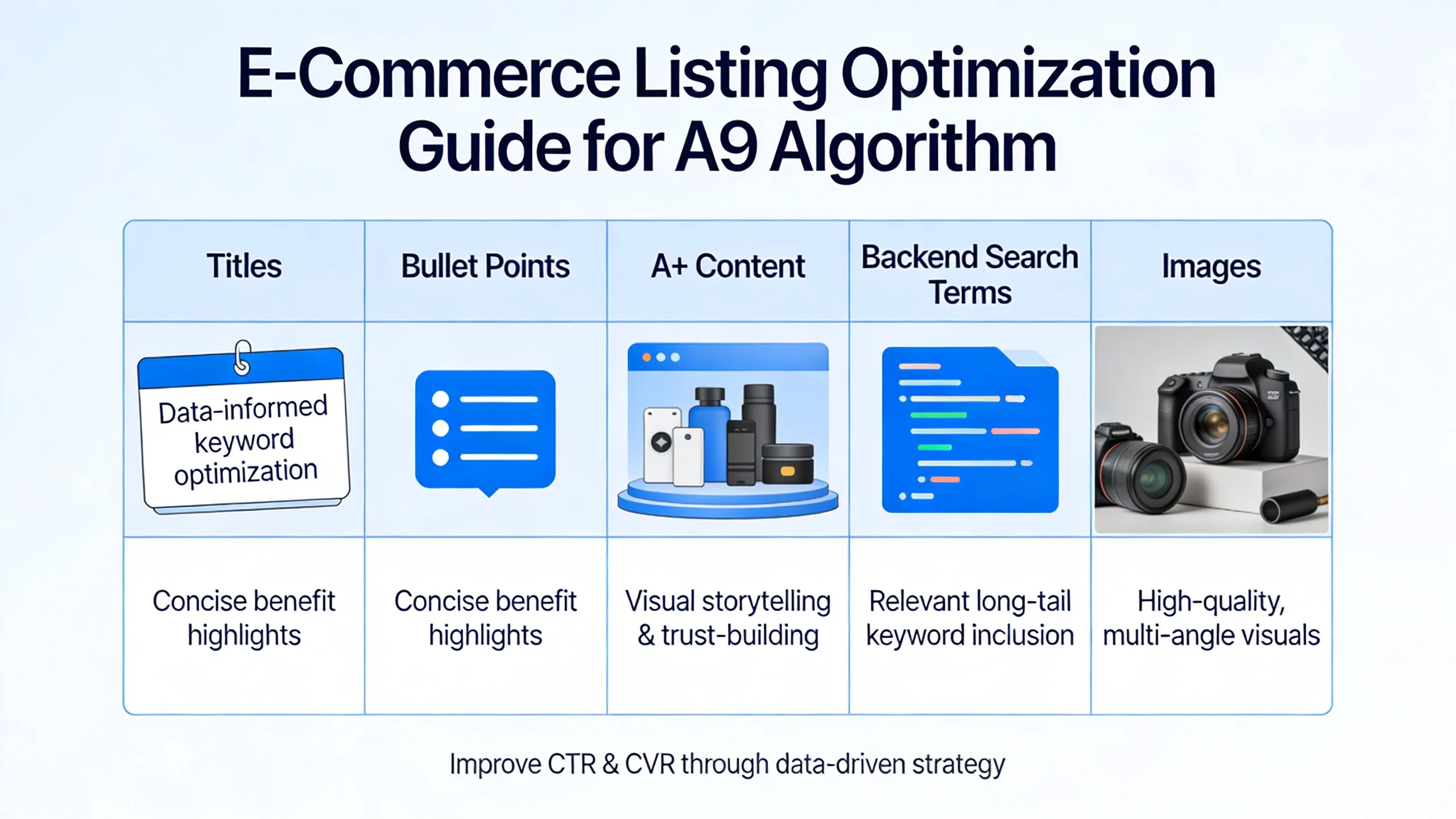 E-Commerce Listing Optimization Guide for A9 Algorithm

| Titles | Bullet Points | A+ Content | Backend Search Terms | Images |
|---|---|---|---|---|
| Data-informed keyword optimization | | | | |
| Concise benefit highlights | Concise benefit highlights | Visual storytelling & trust-building | Relevant long-tail keyword inclusion | High-quality, multi-angle visuals |

Improve CTR & CVR through data-driven strategy